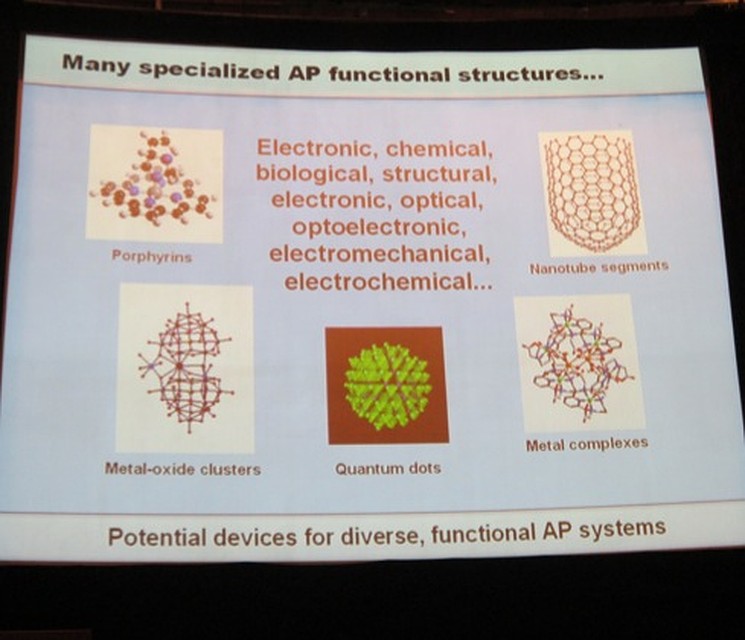 Many specialized AP functional structures...

Porphyrins

Electronic, chemical, biological, structural, electronic, optical, optoelectronic, electromechanical, electrochemical...

Nanotube segments

Metal-oxide clusters

Quantum dots

Metal complexes

Potential devices for diverse, functional AP systems